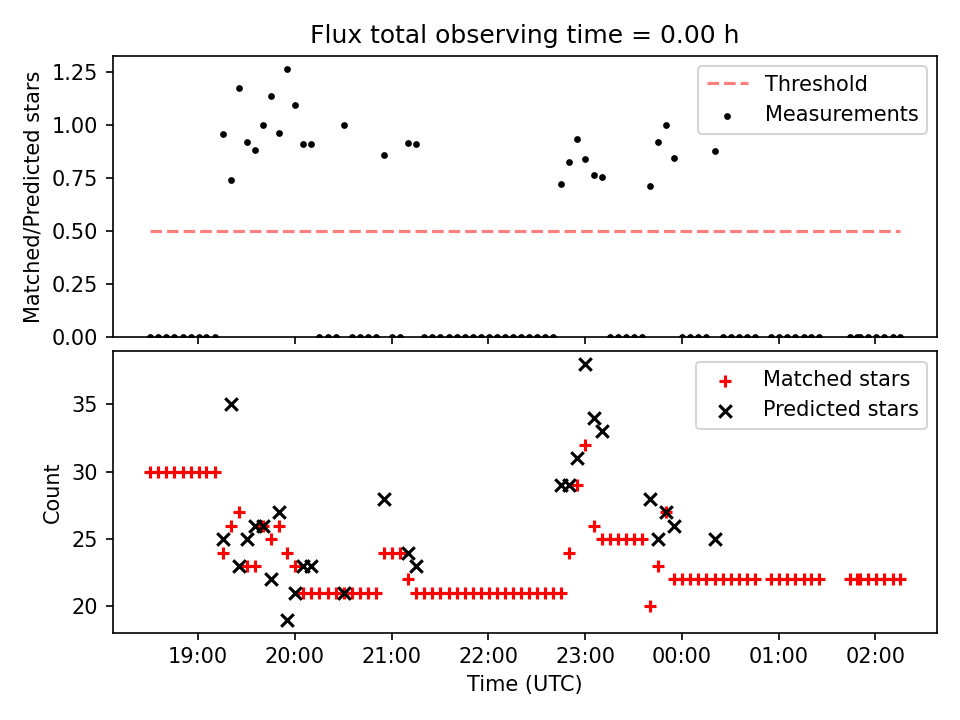 Flux total observing time = 0.00 h

Matched/Predicted stars

1.25
1.00
0.75
0.50
0.25
0.00

Threshold
Measurements

Count

35
30
25
20

Matched stars
Predicted stars

19:00
20:00
21:00
22:00
23:00
00:00
01:00
02:00

Time (UTC)